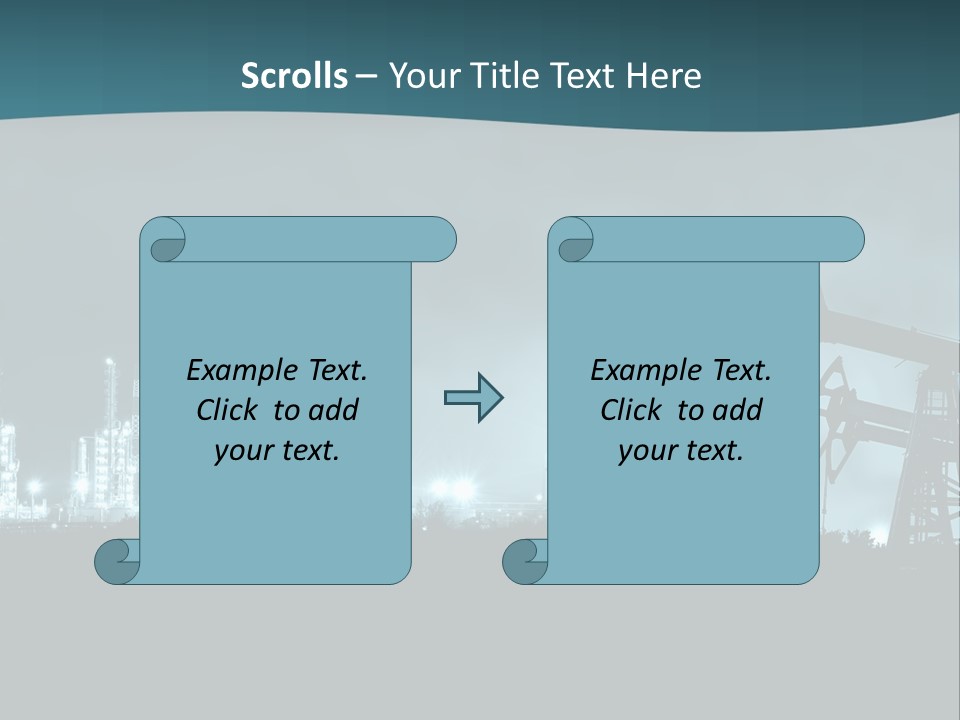 Scrolls – Your Title Text Here

Example Text. Click to add your text.

Example Text. Click to add your text.